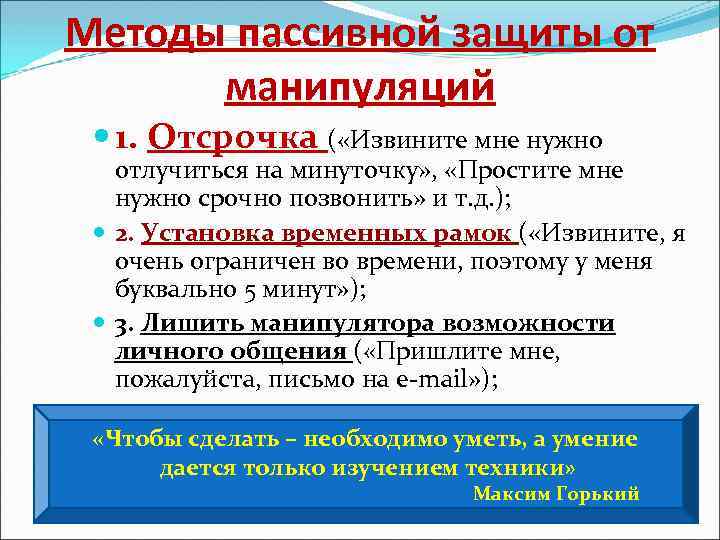 Методы пассивной защиты от манипуляций

1. Отсрочка («Извините мне нужно отлучиться на минуточку», «Простите мне нужно срочно позвонить» и т.д.);

2. Установка временных рамок («Извините, я очень ограничен во времени, поэтому у меня буквально 5 минут»);

3. Лишить манипулятора возможности личного общения («Пришлите мне, пожалуйста, письмо на e-mail»);

«Чтобы сделать – необходимо уметь, а умение дается только изучением техники»
Максим Горький